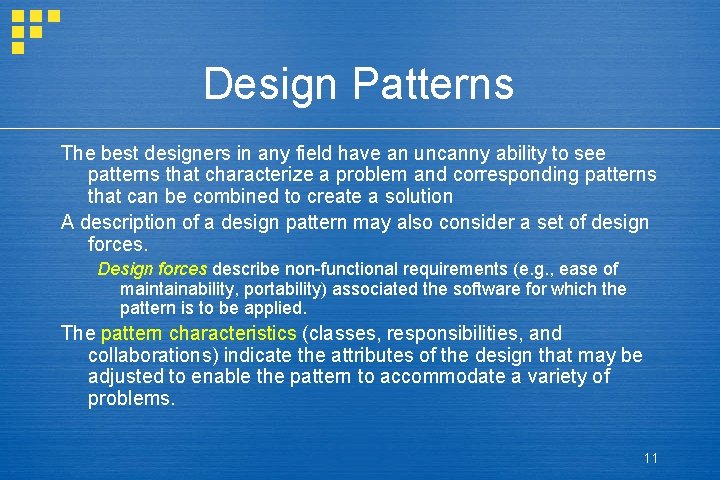 Design Patterns

The best designers in any field have an uncanny ability to see patterns that characterize a problem and corresponding patterns that can be combined to create a solution

A description of a design pattern may also consider a set of design forces.

Design forces describe non-functional requirements (e.g., ease of maintainability, portability) associated the software for which the pattern is to be applied.

The pattern characteristics (classes, responsibilities, and collaborations) indicate the attributes of the design that may be adjusted to enable the pattern to accommodate a variety of problems.

11